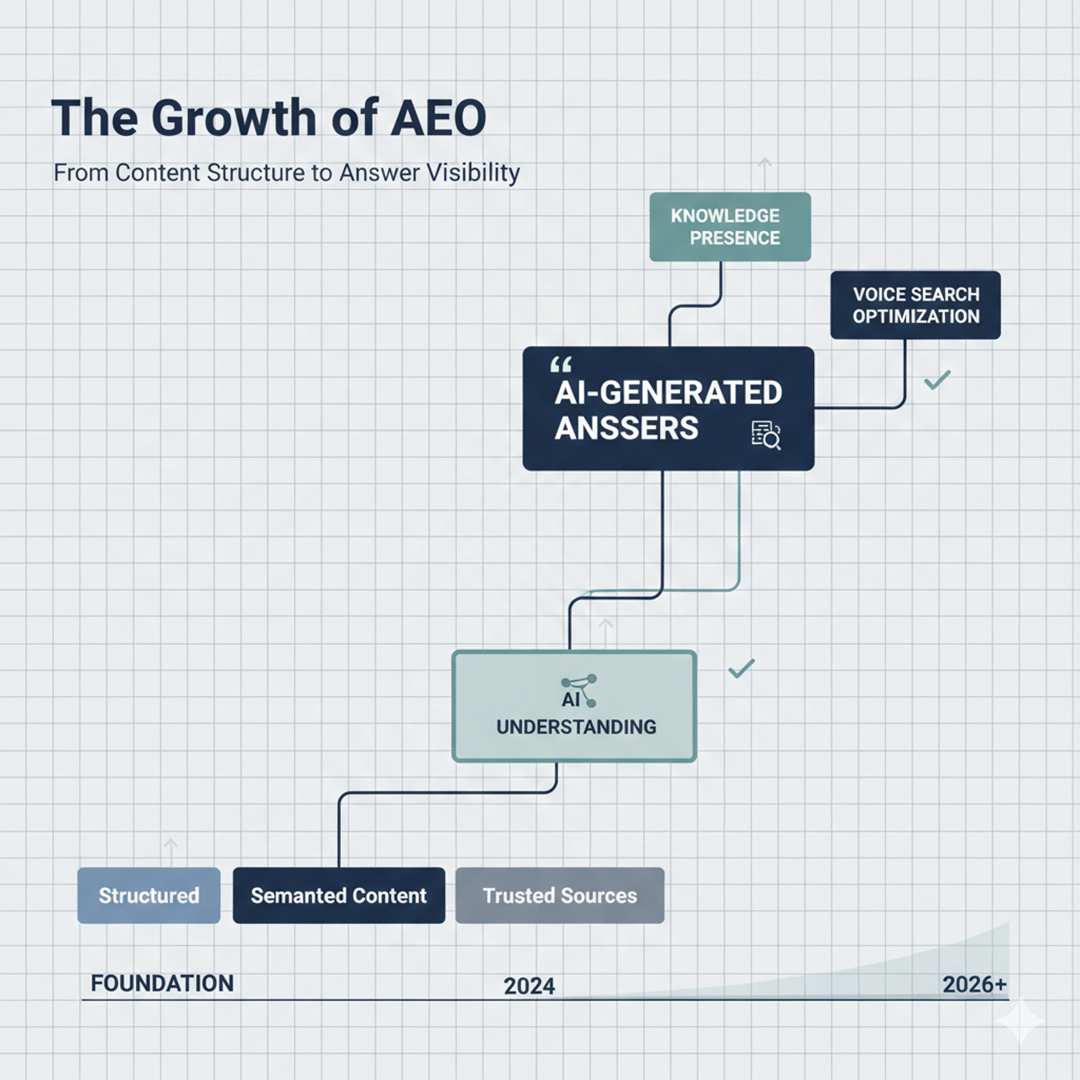 The Growth of AEO

From Content Structure to Answer Visibility

KNOWLEDGE PRESENCE

VOICE SEARCH OPTIMIZATION

“ AI-GENERATED ANSSERS

AI UNDERSTANDING

Structured

Semanted Content

Trusted Sources

FOUNDATION

2024

2026+